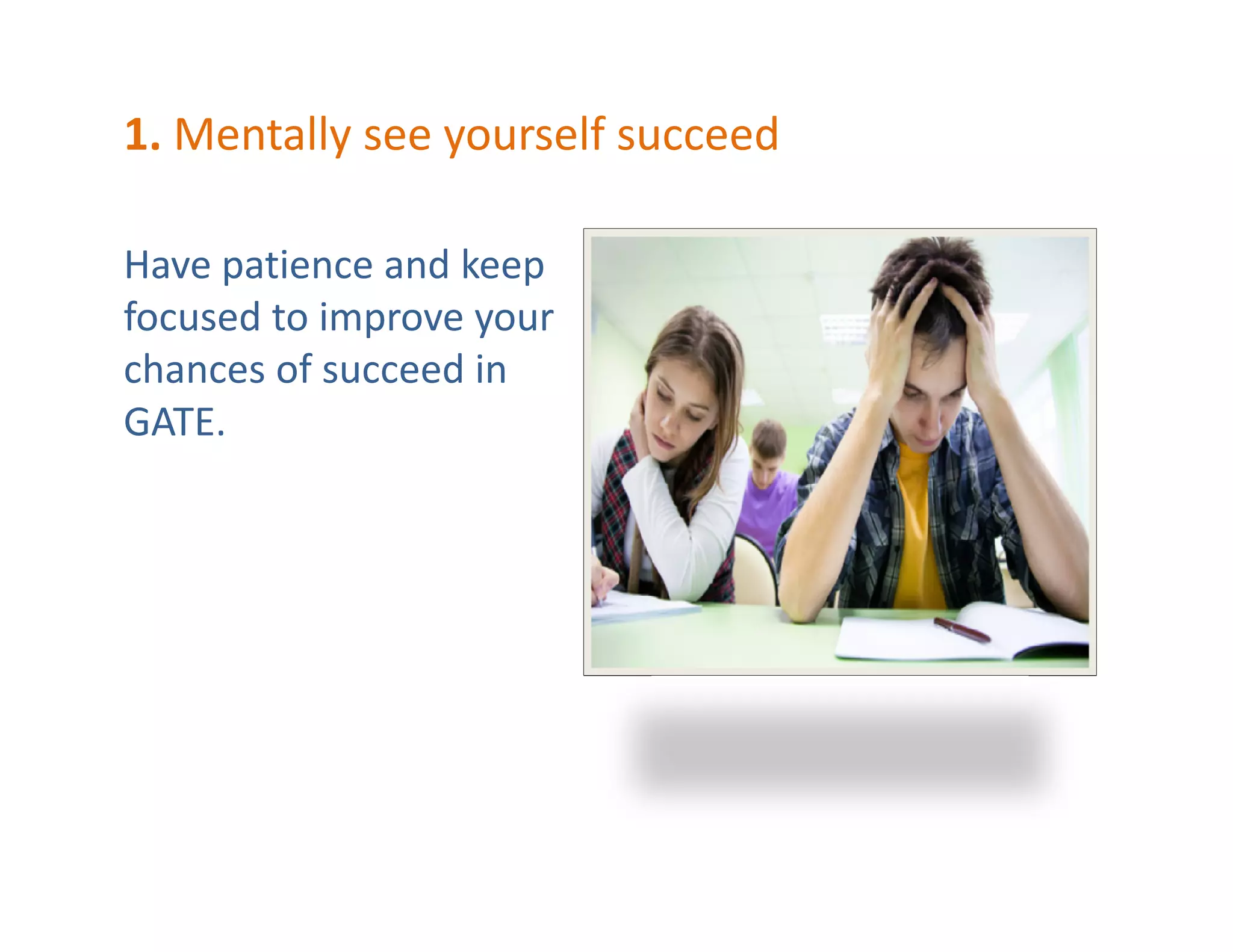 1. Mentally see yourself succeed

Have patience and keep focused to improve your chances of succeed in GATE.